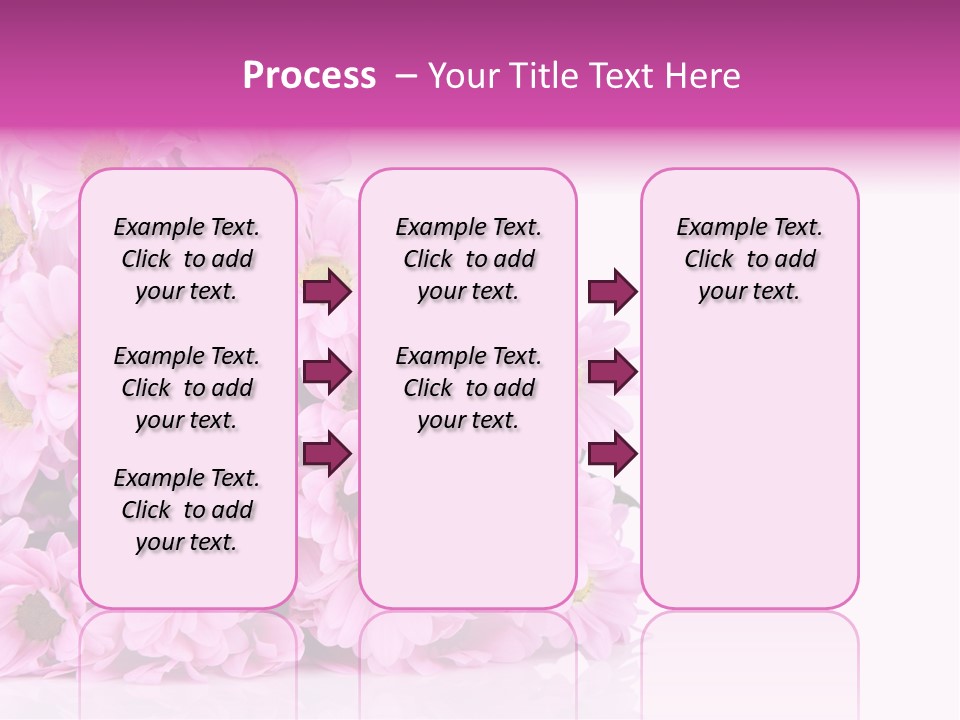 Process – Your Title Text Here

Example Text. Click to add your text.

Example Text. Click to add your text.

Example Text. Click to add your text.

Example Text. Click to add your text.

Example Text. Click to add your text.

Example Text. Click to add your text.